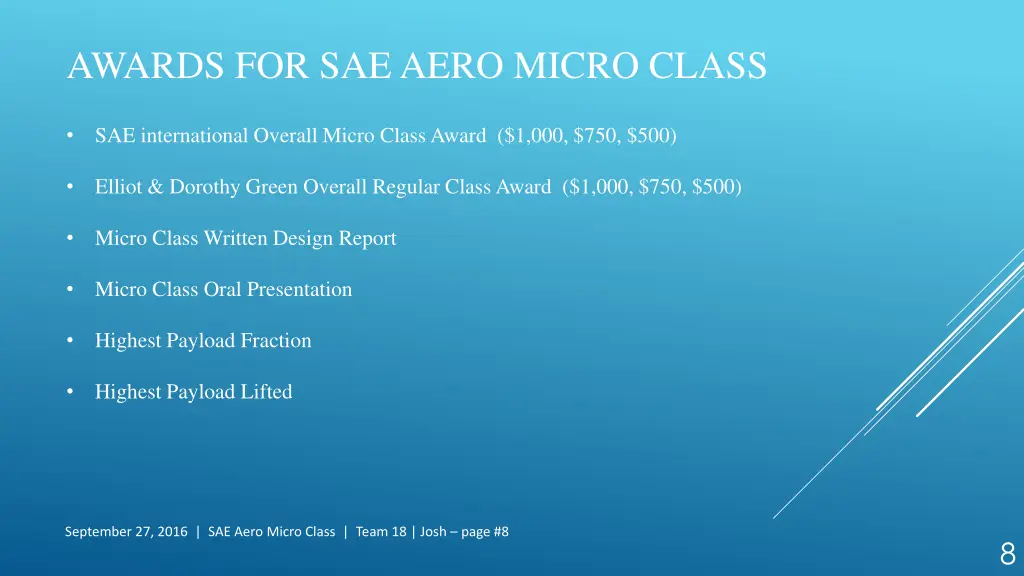 AWARDS FOR SAE AERO MICRO CLASS

• SAE international Overall Micro Class Award ($1,000, $750, $500)

• Elliot & Dorothy Green Overall Regular Class Award ($1,000, $750, $500)

• Micro Class Written Design Report

• Micro Class Oral Presentation

• Highest Payload Fraction

• Highest Payload Lifted

September 27, 2016 | SAE Aero Micro Class | Team 18 | Josh – page #8

8